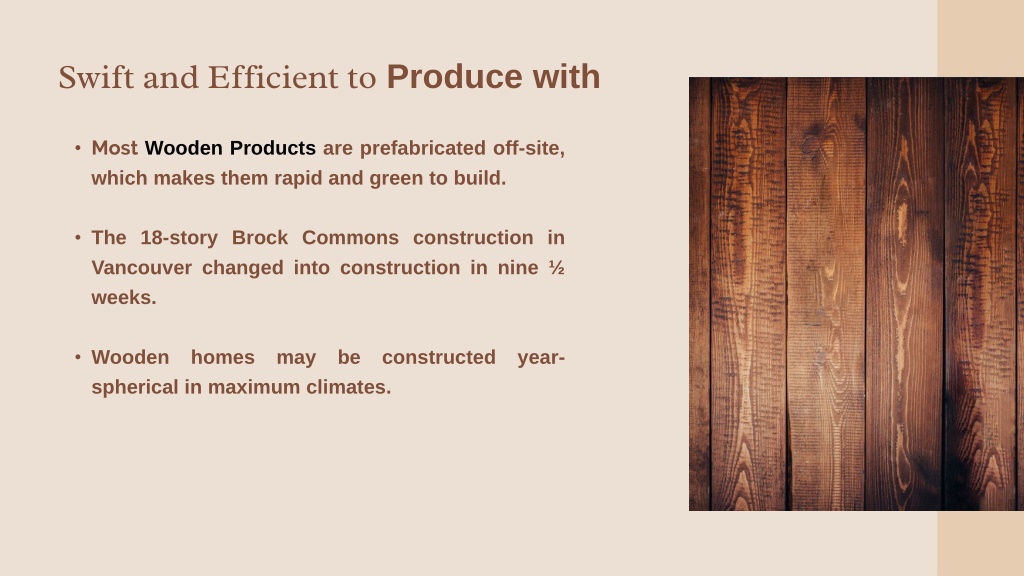 Swift and Efficient to Produce with

• Most Wooden Products are prefabricated off-site, which makes them rapid and green to build.

• The 18-story Brock Commons construction in Vancouver changed into construction in nine ½ weeks.

• Wooden homes may be constructed year-spherical in maximum climates.